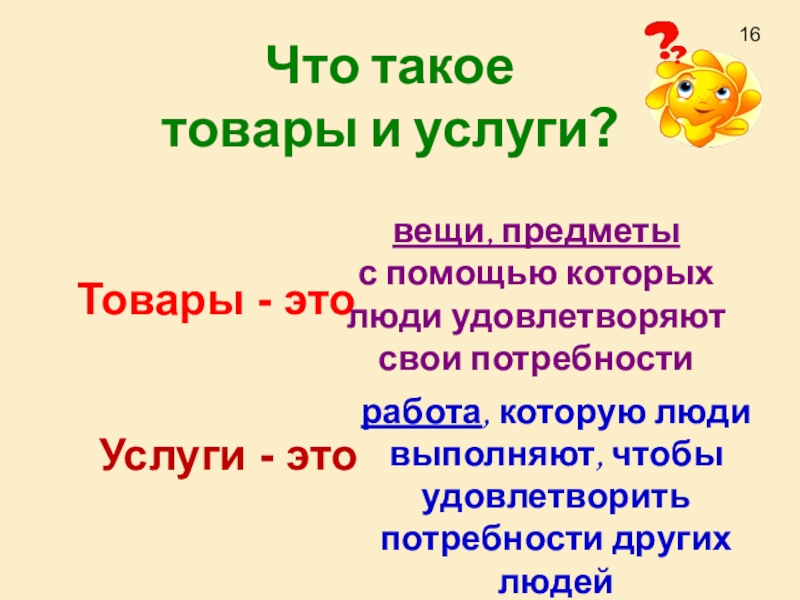 16

Что такое товары и услуги?

Товары - это

вещи, предметы с помощью которых люди удовлетворяют свои потребности

Услуги - это

работа, которую люди выполняют, чтобы удовлетворить потребности других людей